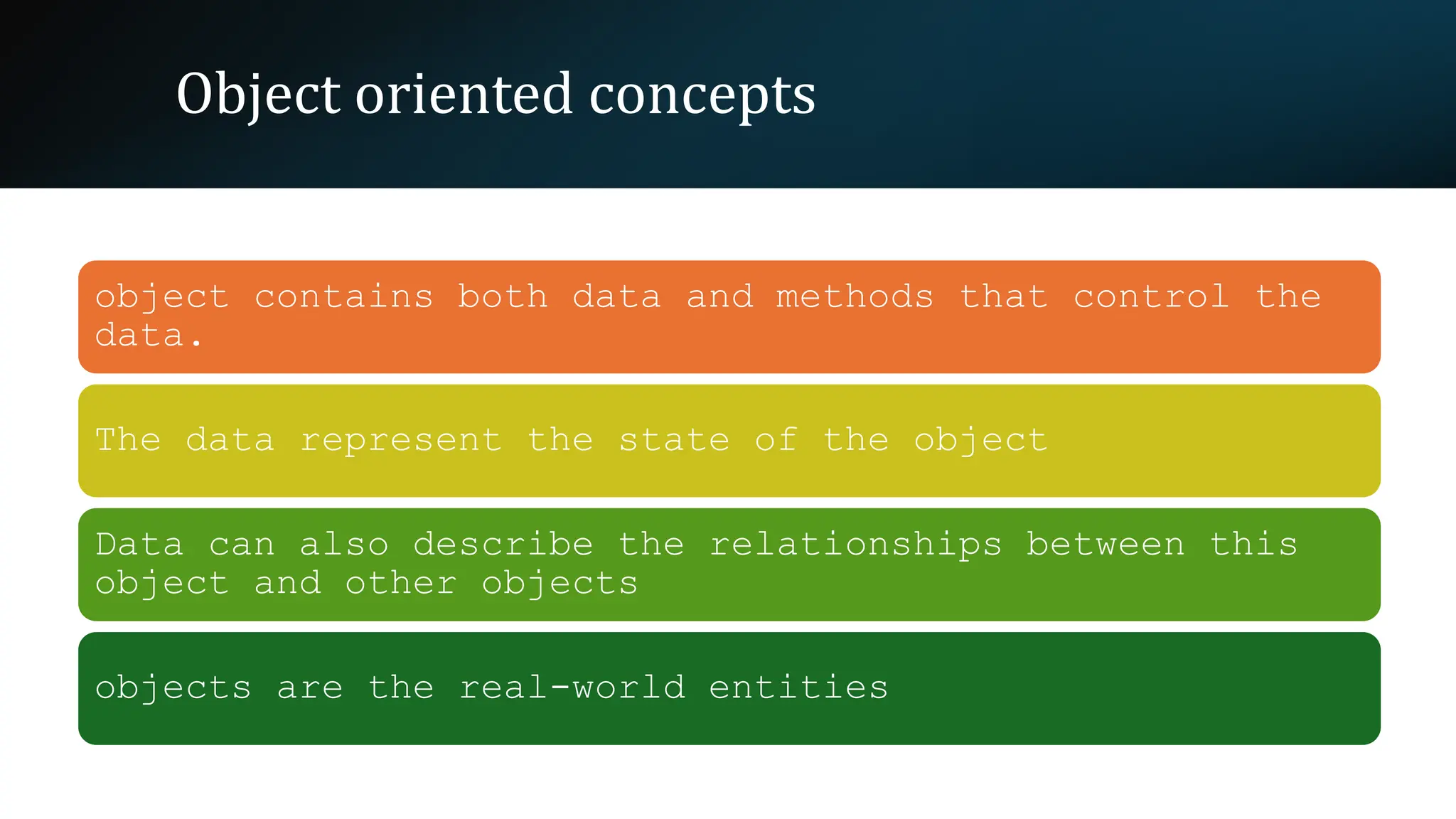 Object oriented concepts

object contains both data and methods that control the data.

The data represent the state of the object

Data can also describe the relationships between this object and other objects

objects are the real-world entities